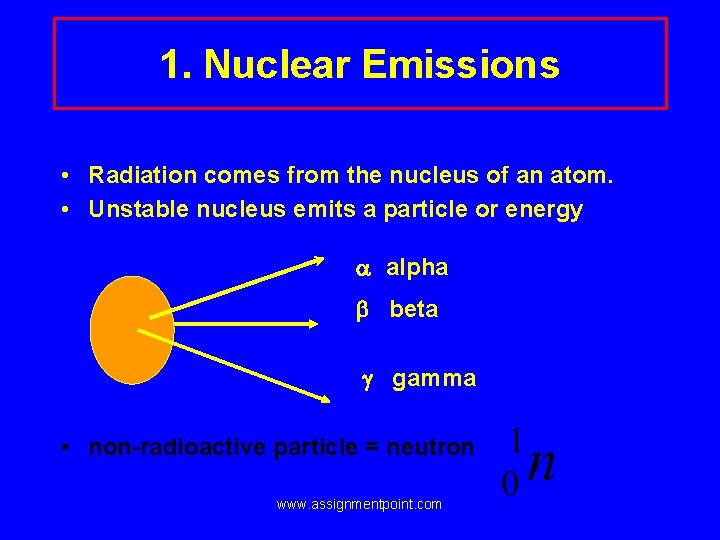 1. Nuclear Emissions

• Radiation comes from the nucleus of an atom.
• Unstable nucleus emits a particle or energy

$\alpha$ alpha

$\beta$ beta

$\gamma$ gamma

• non-radioactive particle = neutron $^{1}_{0}n$

www.assignmentpoint.com